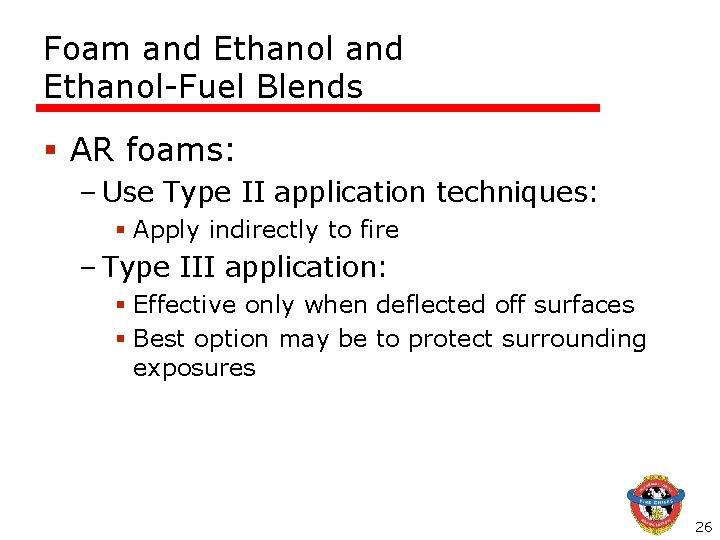 Foam and Ethanol and Ethanol-Fuel Blends

▪ AR foams:
– Use Type II application techniques:
▪ Apply indirectly to fire
– Type III application:
▪ Effective only when deflected off surfaces
▪ Best option may be to protect surrounding exposures

FIRE CHIEFS

26